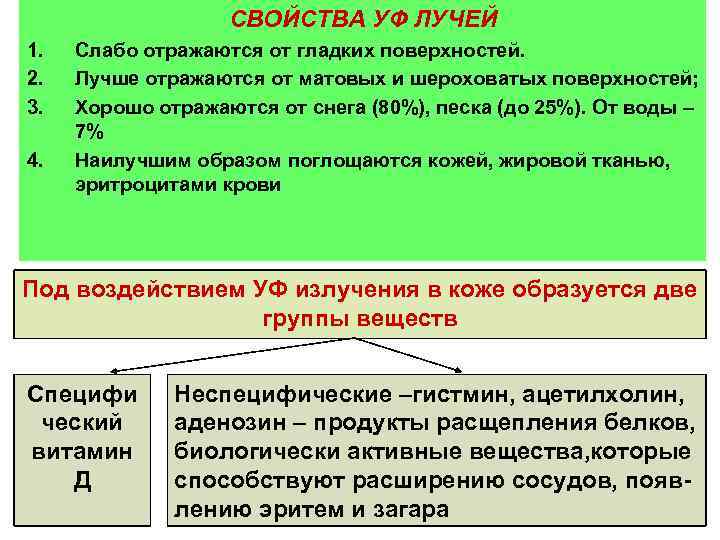 СВОЙСТВА УФ ЛУЧЕЙ

1. Слабо отражаются от гладких поверхностей.
2. Лучше отражаются от матовых и шероховатых поверхностей;
3. Хорошо отражаются от снега (80%), песка (до 25%). От воды – 7%
4. Наилучшим образом поглощаются кожей, жировой тканью, эритроцитами крови

Под воздействием УФ излучения в коже образуется две группы веществ

Специфический витамин Д

Неспецифические –гистмин, ацетилхолин, аденозин – продукты расщепления белков, биологически активные вещества,которые способствуют расширению сосудов, появлению эритем и загара